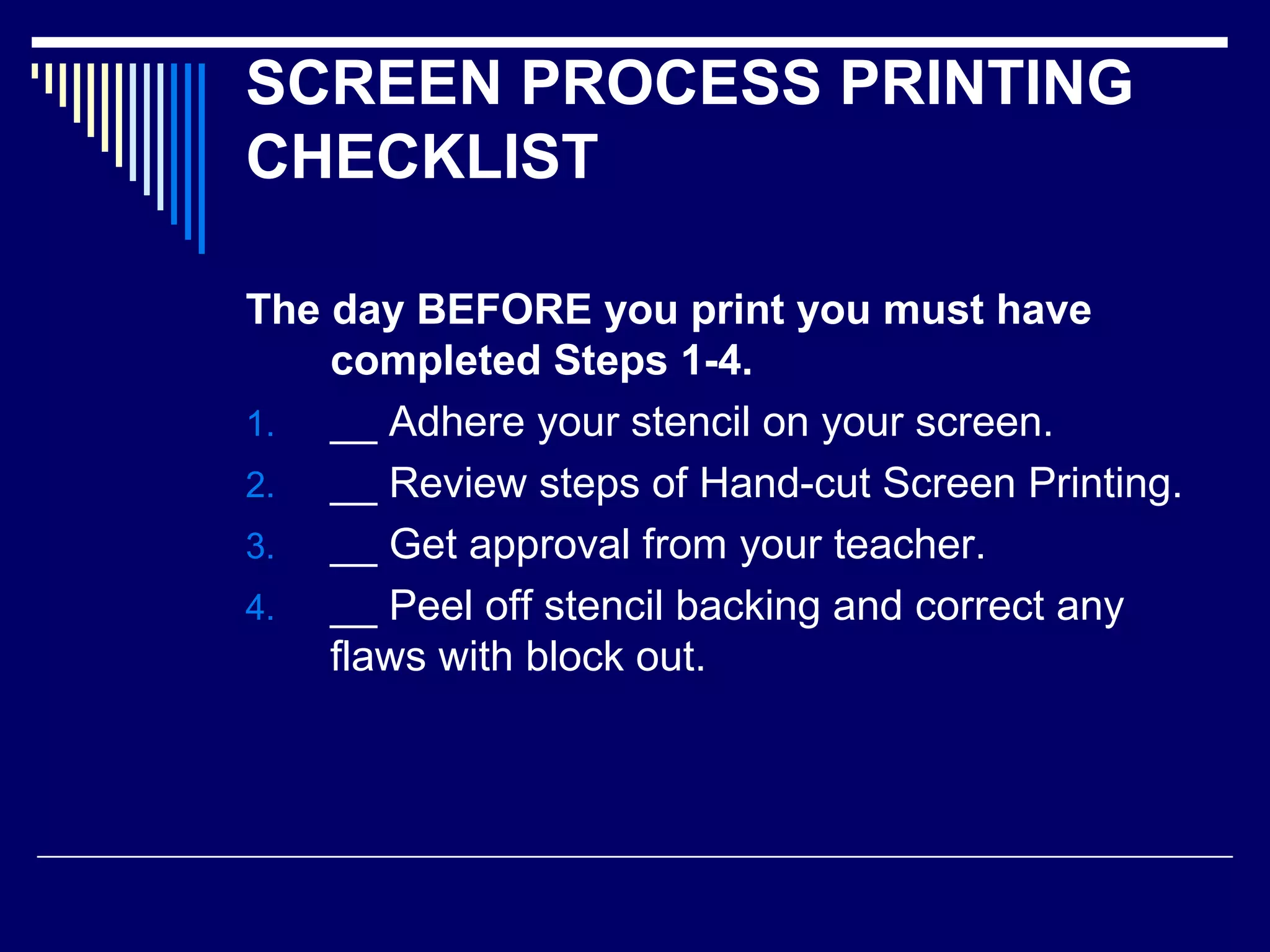 SCREEN PROCESS PRINTING CHECKLIST

The day BEFORE you print you must have completed Steps 1-4.

1. __ Adhere your stencil on your screen.
2. __ Review steps of Hand-cut Screen Printing.
3. __ Get approval from your teacher.
4. __ Peel off stencil backing and correct any flaws with block out.